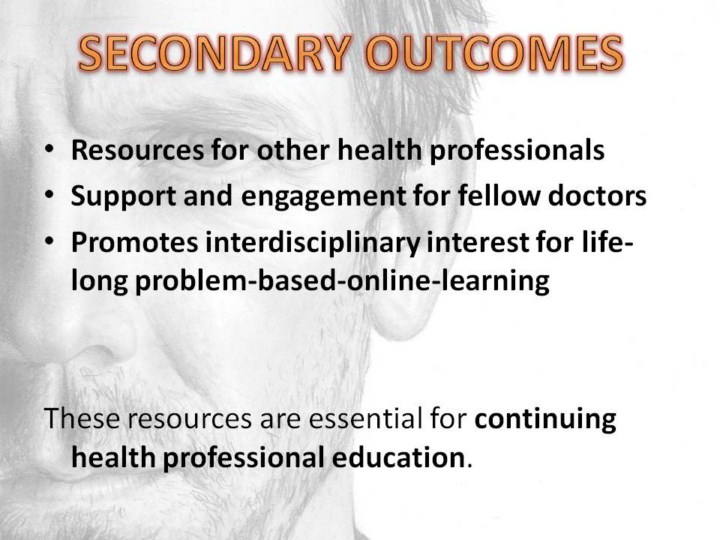 SECONDARY OUTCOMES

• Resources for other health professionals
• Support and engagement for fellow doctors
• Promotes interdisciplinary interest for life-long problem-based-online-learning

These resources are essential for continuing health professional education.